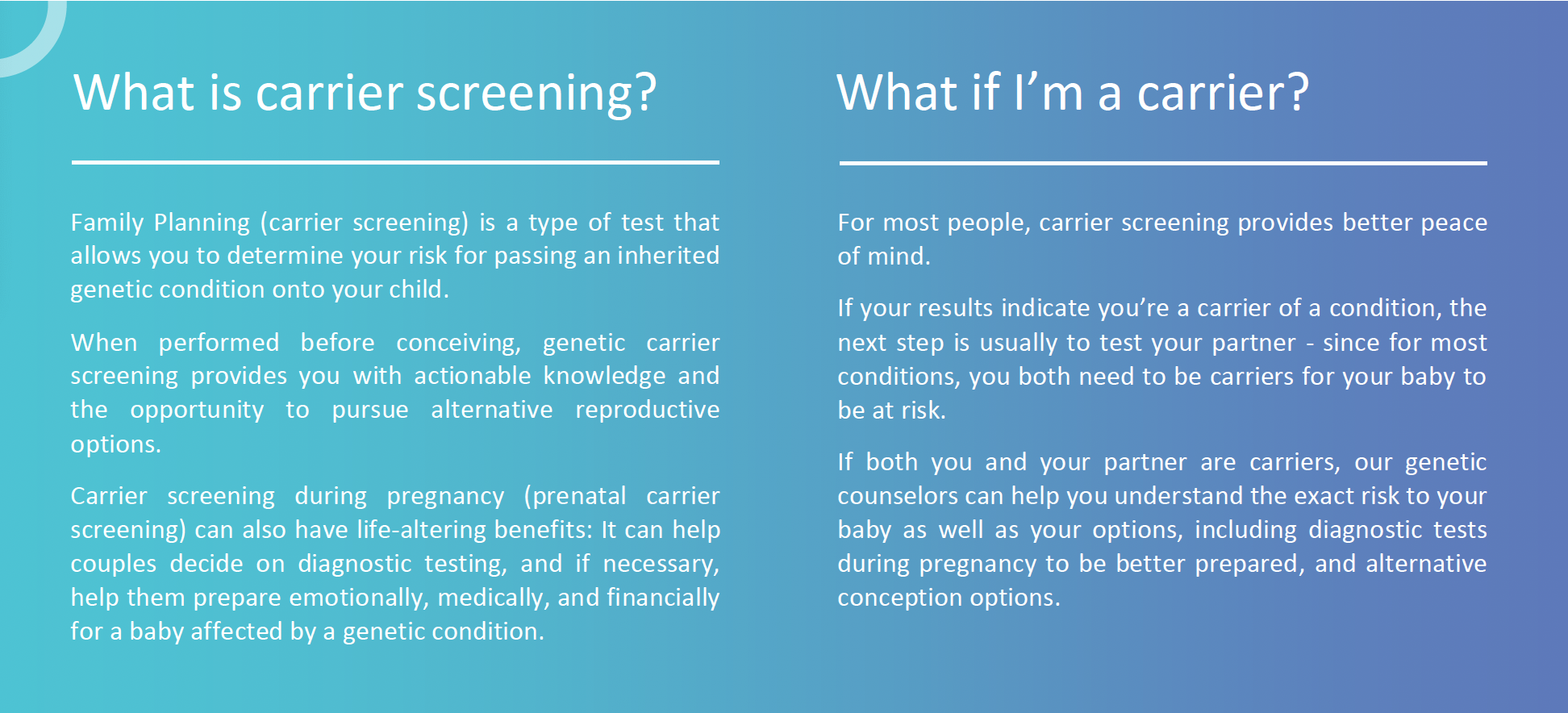 What is carrier screening?

Family Planning (carrier screening) is a type of test that allows you to determine your risk for passing an inherited genetic condition onto your child.

When performed before conceiving, genetic carrier screening provides you with actionable knowledge and the opportunity to pursue alternative reproductive options.

Carrier screening during pregnancy (prenatal carrier screening) can also have life-altering benefits: It can help couples decide on diagnostic testing, and if necessary, help them prepare emotionally, medically, and financially for a baby affected by a genetic condition.

What if I’m a carrier?

For most people, carrier screening provides better peace of mind.

If your results indicate you’re a carrier of a condition, the next step is usually to test your partner - since for most conditions, you both need to be carriers for your baby to be at risk.

If both you and your partner are carriers, our genetic counselors can help you understand the exact risk to your baby as well as your options, including diagnostic tests during pregnancy to be better prepared, and alternative conception options.